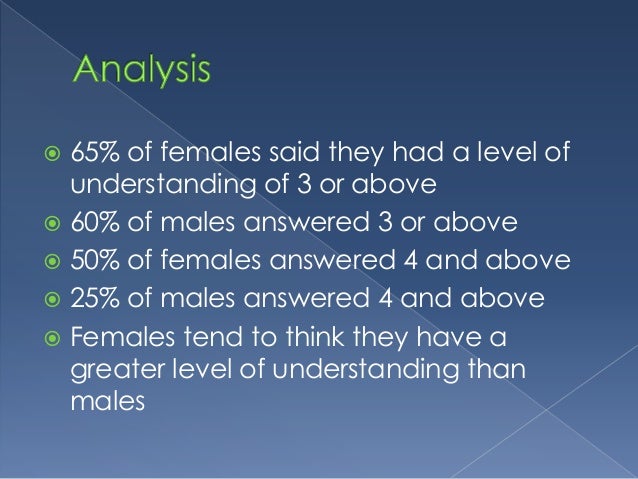 Analysis

65% of females said they had a level of understanding of 3 or above

60% of males answered 3 or above

50% of females answered 4 and above

25% of males answered 4 and above

Females tend to think they have a greater level of understanding than males